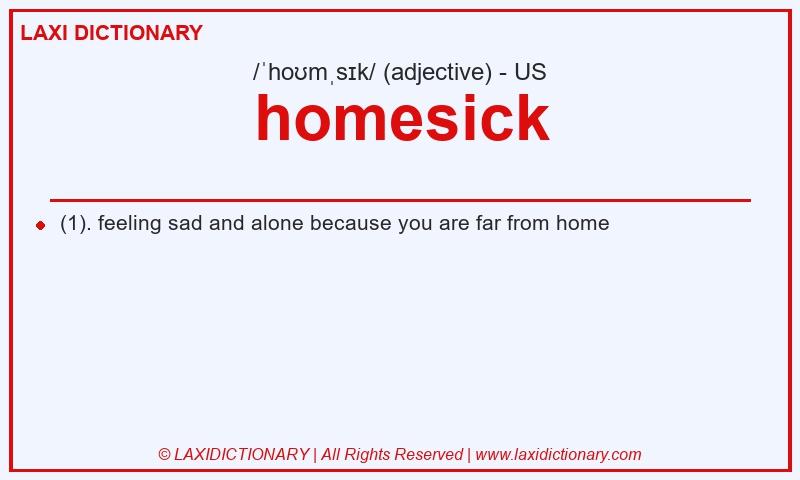 LAXI DICTIONARY

/ˈhoʊmˌsɪk/ (adjective) - US

homesick

(1). feeling sad and alone because you are far from home

© LAXIDICTIONARY | All Rights Reserved | www.laxidictionary.com